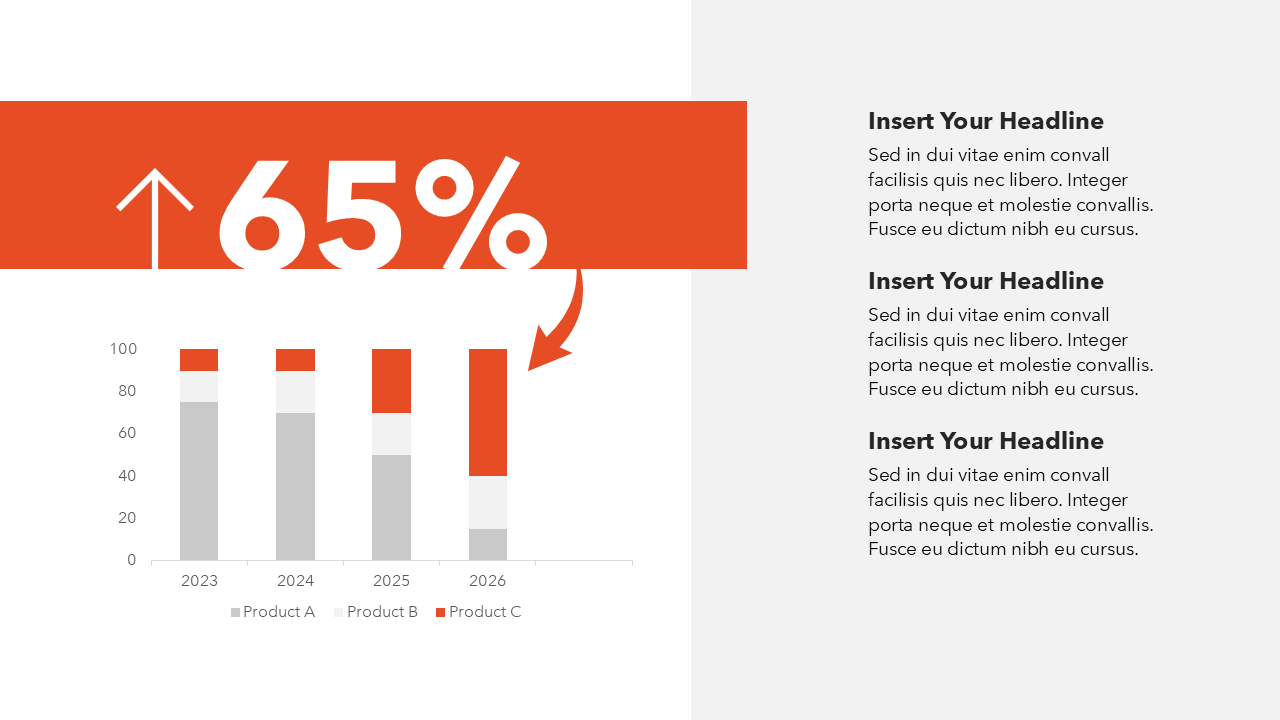 65%

100
80
60
40
20
0
2023
2024
2025
2026
Product A
Product B
Product C

Insert Your Headline
Sed in dui vitae enim convall facilisis quis nec libero. Integer porta neque et molestie convallis. Fusce eu dictum nibh eu cursus.

Insert Your Headline
Sed in dui vitae enim convall facilisis quis nec libero. Integer porta neque et molestie convallis. Fusce eu dictum nibh eu cursus.

Insert Your Headline
Sed in dui vitae enim convall facilisis quis nec libero. Integer porta neque et molestie convallis. Fusce eu dictum nibh eu cursus.